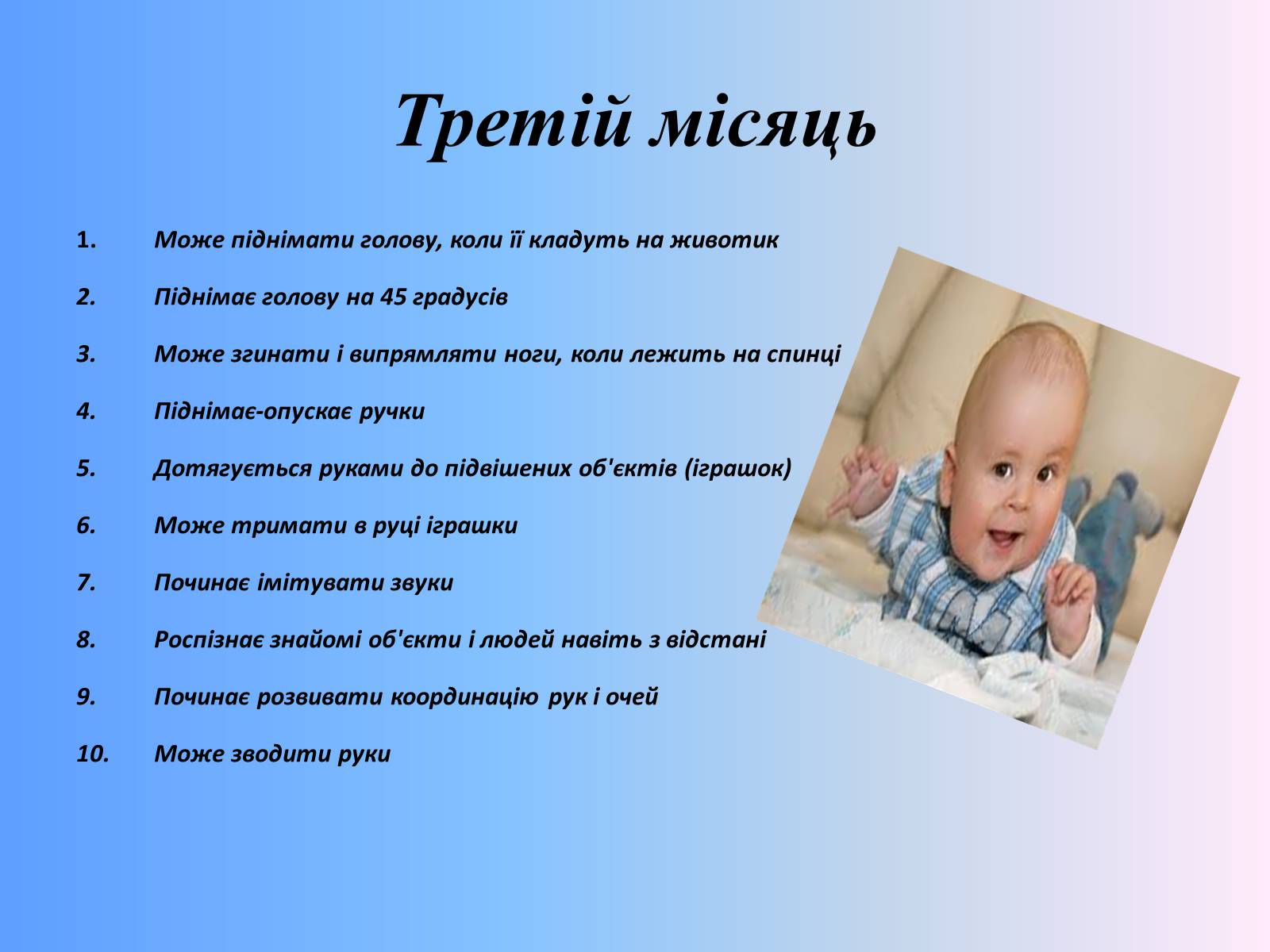 Третій місяць

1. Може піднімати голову, коли її кладуть на животик

2. Піднімає голову на 45 градусів

3. Може згинати і випрямляти ноги, коли лежить на спинці

4. Піднімає-опускає ручки

5. Дотягується руками до підвішених об'єктів (іграшок)

6. Може тримати в руці іграшки

7. Починає імітувати звуки

8. Роспізнає знайомі об'єкти і людей навіть з відстані

9. Починає розвивати координацію рук і очей

10. Може зводити руки